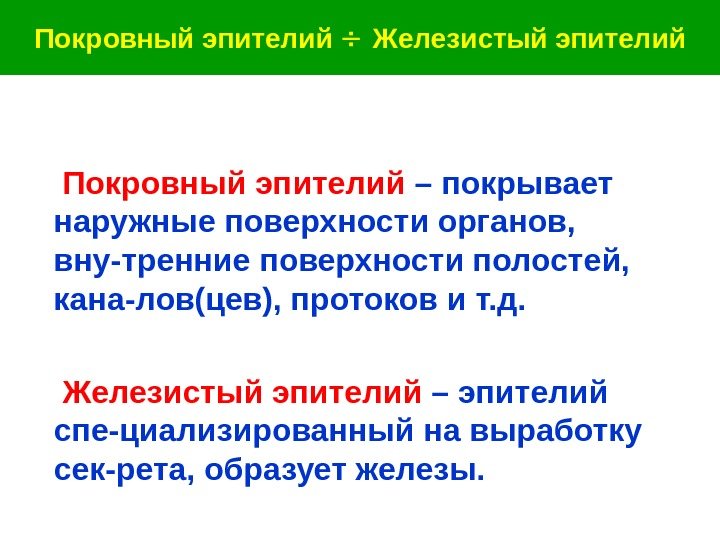 Покровный эпителий ÷ Железистый эпителий

Покровный эпителий – покрывает наружные поверхности органов, вну-тренние поверхности полостей, кана-лов(цев), протоков и т.д.

Железистый эпителий – эпителий спе-циализированный на выработку сек-рета, образует железы.